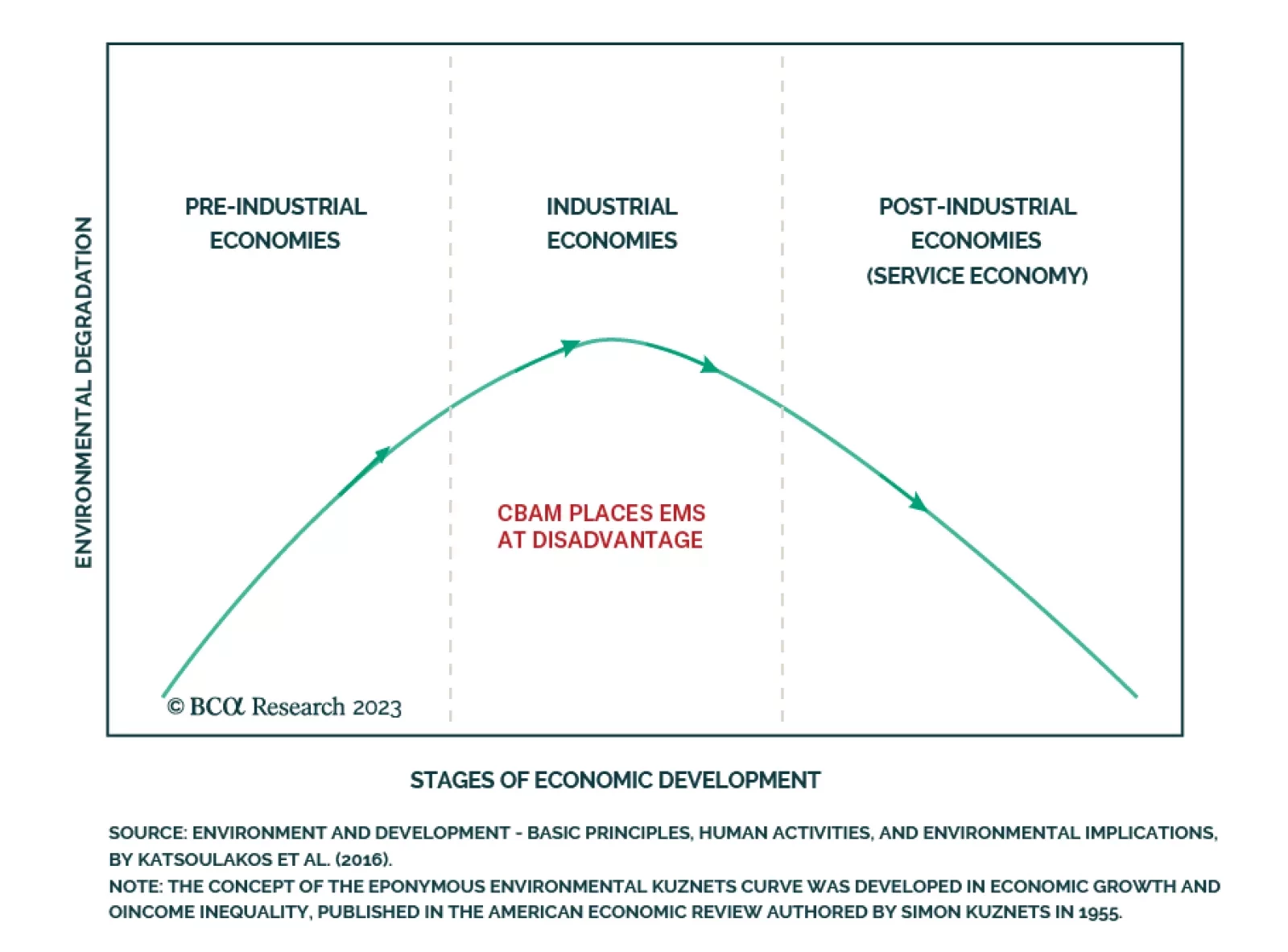 ENVIRONMENTAL DEGRADATION

PRE-INDUSTRIAL ECONOMIES

INDUSTRIAL ECONOMIES

POST-INDUSTRIAL ECONOMIES (SERVICE ECONOMY)

CBAM PLACES EMS AT DISADVANTAGE

© BCα Research 2023

STAGES OF ECONOMIC DEVELOPMENT

SOURCE: ENVIRONMENT AND DEVELOPMENT - BASIC PRINCIPLES, HUMAN ACTIVITIES, AND ENVIRONMENTAL IMPLICATIONS, BY KATSOULAKOS ET AL. (2016).
NOTE: THE CONCEPT OF THE EPONYMOUS ENVIRONMENTAL KUZNETS CURVE WAS DEVELOPED IN ECONOMIC GROWTH AND OINCOME INEQUALITY, PUBLISHED IN THE AMERICAN ECONOMIC REVIEW AUTHORED BY SIMON KUZNETS IN 1955.